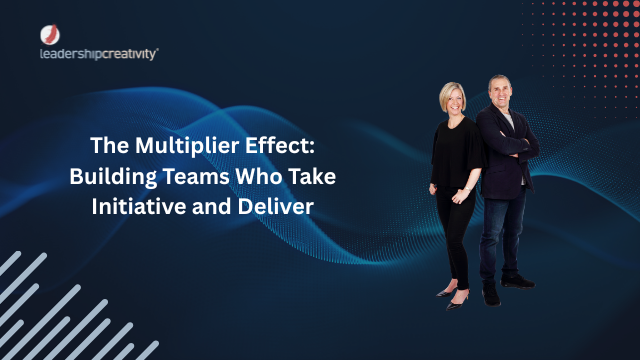 leadershipcreativity®

The Multiplier Effect: Building Teams Who Take Initiative and Deliver